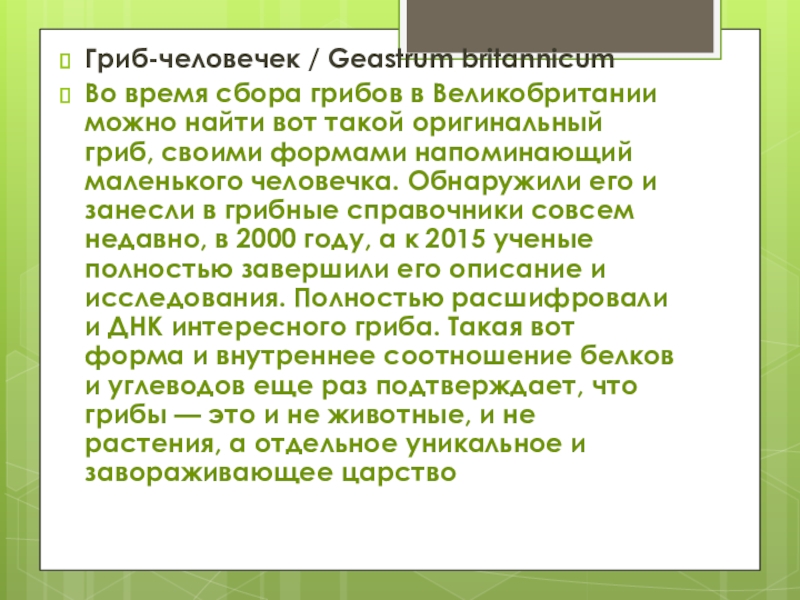 Гриб-человечек / Geastrum britannicum

Во время сбора грибов в Великобритании можно найти вот такой оригинальный гриб, своими формами напоминающий маленького человечка. Обнаружили его и занесли в грибные справочники совсем недавно, в 2000 году, а к 2015 ученые полностью завершили его описание и исследования. Полностью расшифровали и ДНК интересного гриба. Такая вот форма и внутреннее соотношение белков и углеводов еще раз подтверждает, что грибы — это и не животные, и не растения, а отдельное уникальное и завораживающее царство